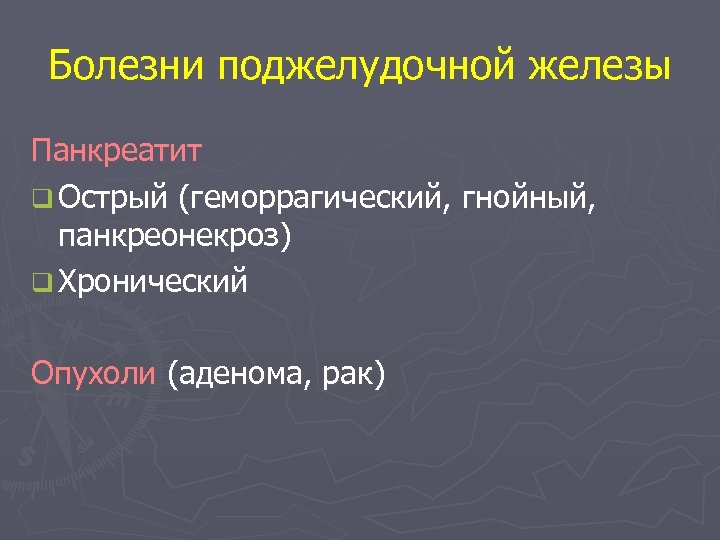 Болезни поджелудочной железы

Панкреатит

Острый (геморрагический, гнойный, панкреонекроз)

Хронический

Опухоли (аденома, рак)